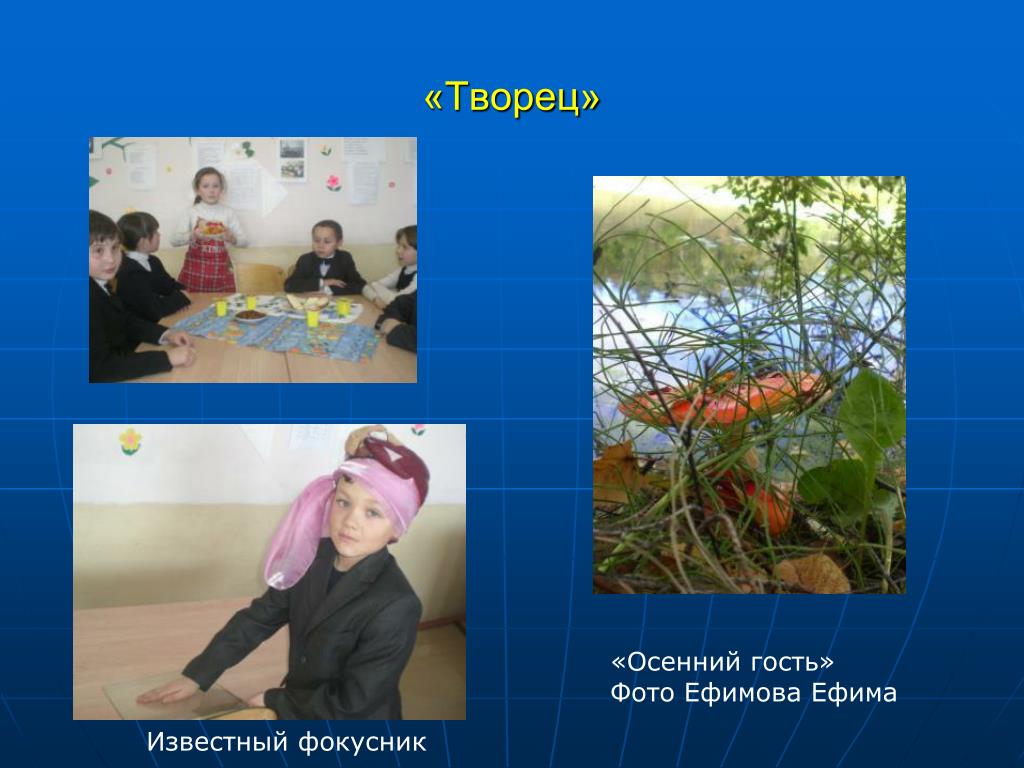 «Творец»

«Осенний гость»
Фото Ефимова Ефима

Известный фокусник